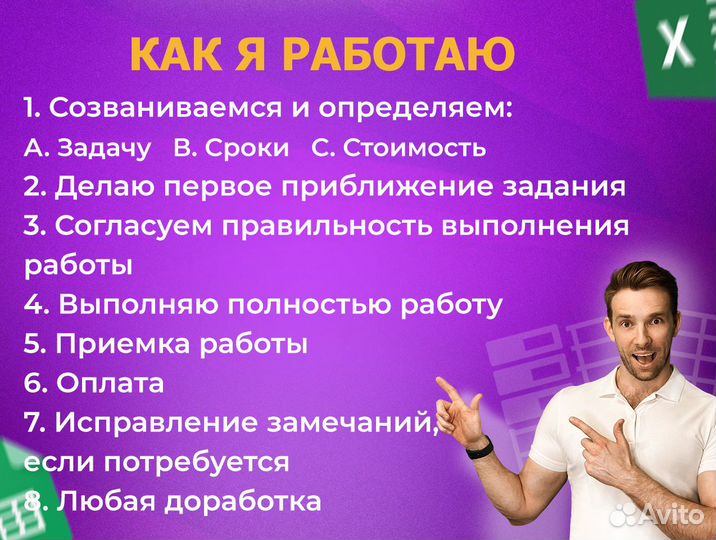 КАК Я РАБОТАЮ

X

1. Созваниваемся и определяем:
A. Задачу  B. Сроки  C. Стоимость
2. Делаю первое приближение задания
3. Согласуем правильность выполнения работы
4. Выполняю полностью работу
5. Приемка работы
6. Оплата
7. Исправление замечаний, если потребуется
8. Любая доработка

Avito